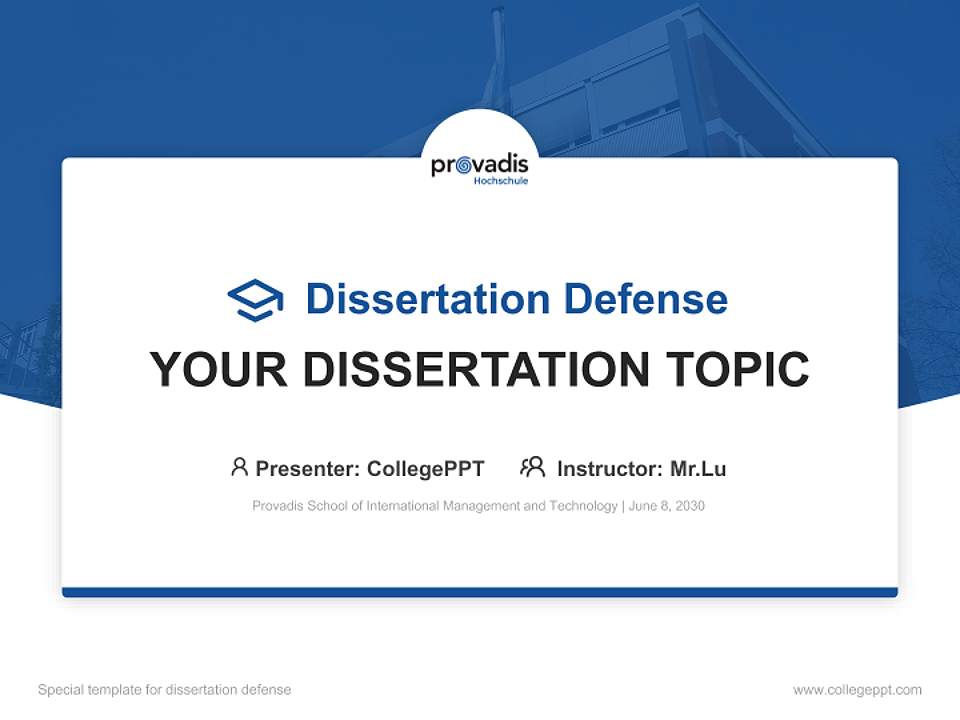 provadis
Hochschule

Dissertation Defense

YOUR DISSERTATION TOPIC

Presenter: CollegePPT Instructor: Mr.Lu

Provadis School of International Management and Technology | June 8, 2030

Special template for dissertation defense

www.collegeppt.com